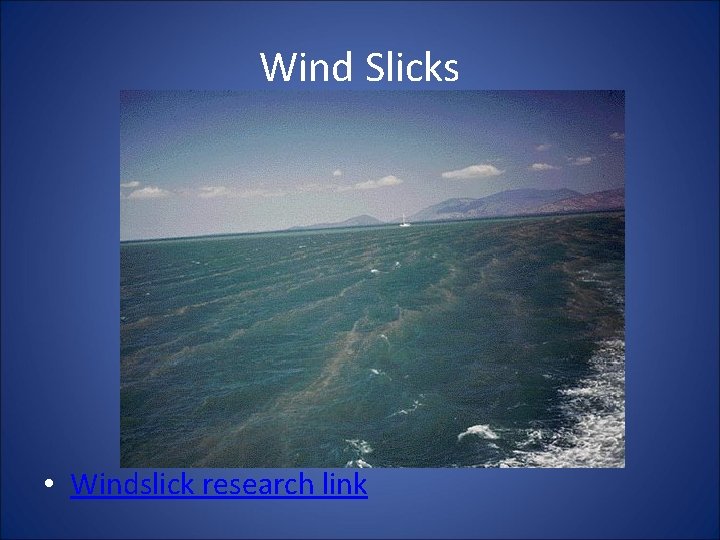 Wind Slicks

• Windslick research link